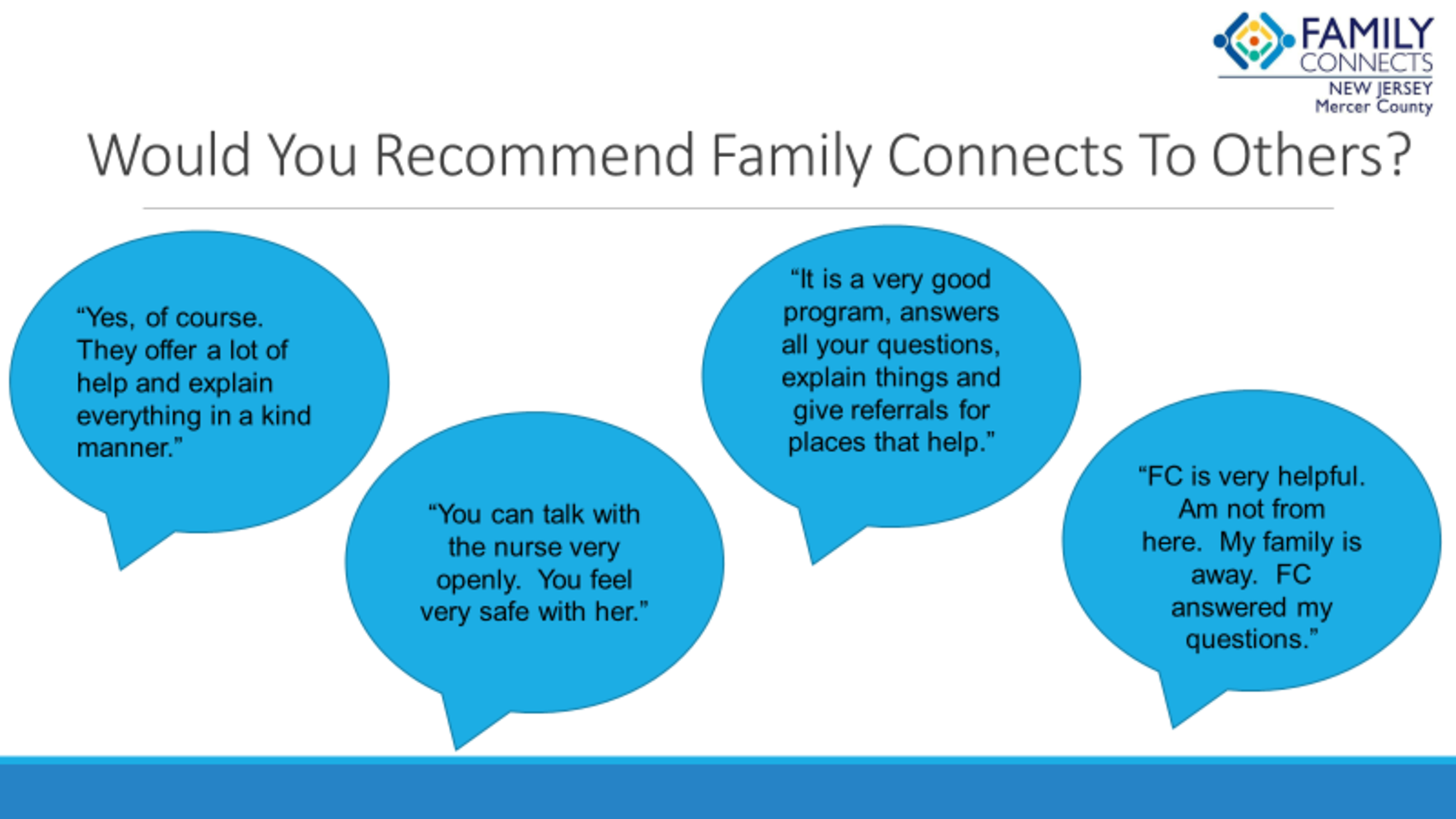 FAMILY CONNECTS
NEW JERSEY
Mercer County

Would You Recommend Family Connects To Others?

“Yes, of course. They offer a lot of help and explain everything in a kind manner.”

“You can talk with the nurse very openly. You feel very safe with her.”

“It is a very good program, answers all your questions, explain things and give referrals for places that help.”

“FC is very helpful. Am not from here. My family is away. FC answered my questions.”